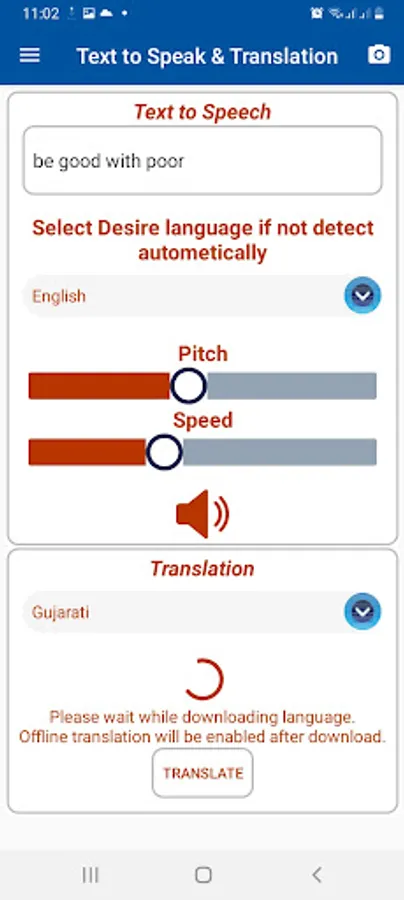 11:02

Text to Speak & Translation

Text to Speech

be good with poor

Select Desire language if not detect autometically

English

Pitch

Speed

Translation

Gujarati

Please wait while downloading language.
Offline translation will be enabled after download.

TRANSLATE